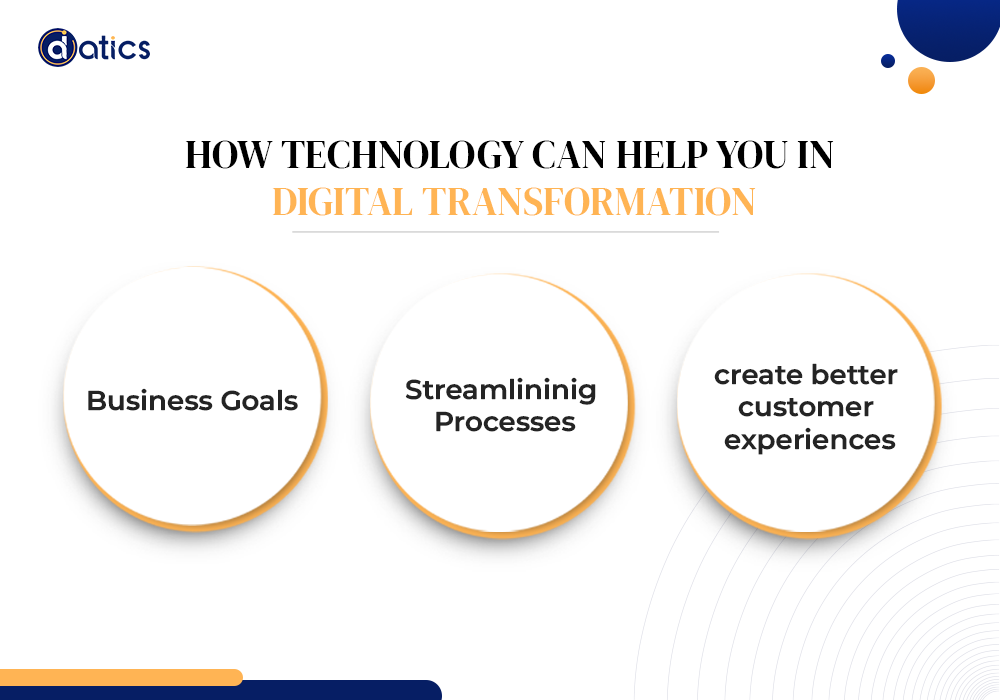 datics

HOW TECHNOLOGY CAN HELP YOU IN DIGITAL TRANSFORMATION

Business Goals

Streamlininig Processes

create better customer experiences